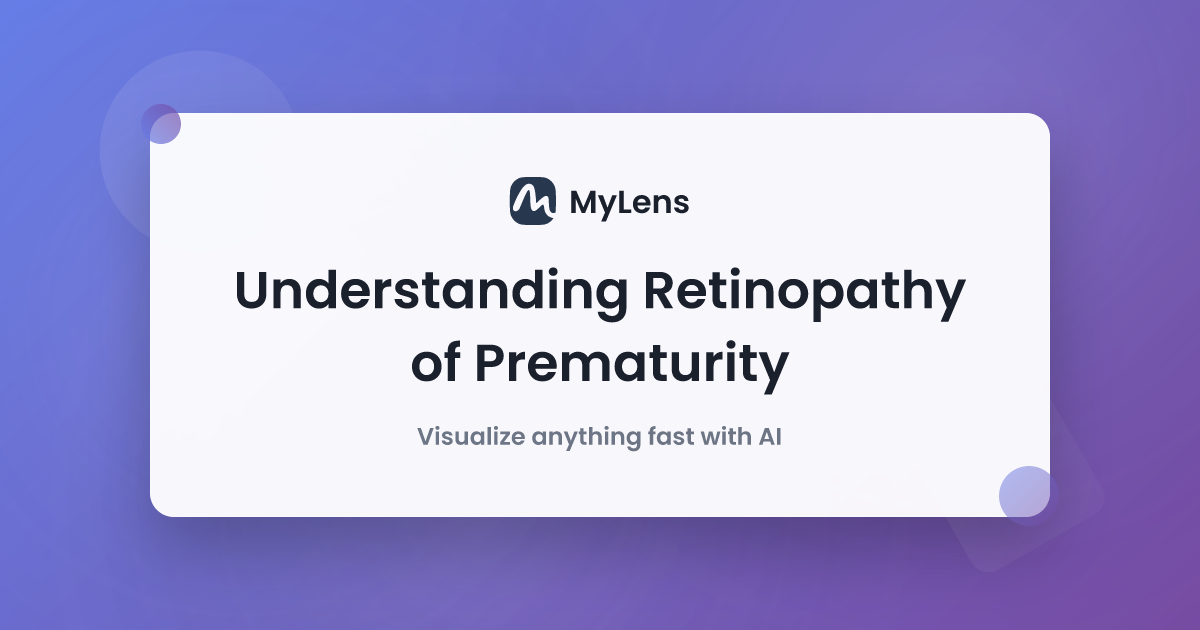 MyLens

Understanding Retinopathy of Prematurity

Visualize anything fast with AI